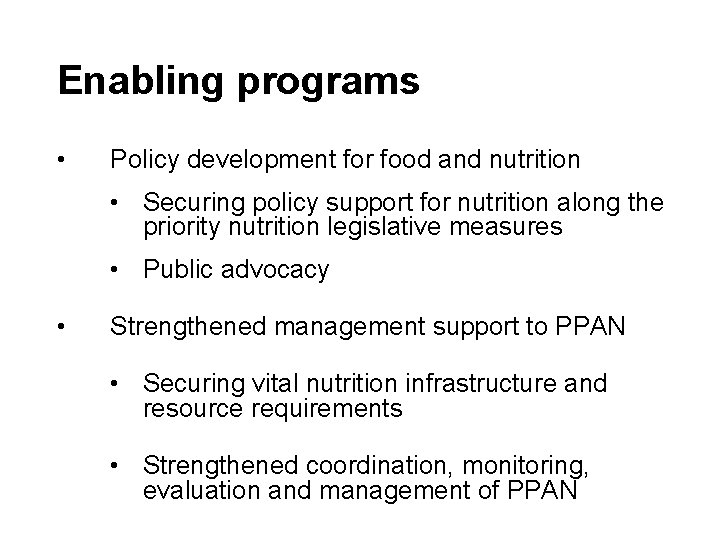 Enabling programs

• Policy development for food and nutrition

• Securing policy support for nutrition along the priority nutrition legislative measures

• Public advocacy

• Strengthened management support to PPAN

• Securing vital nutrition infrastructure and resource requirements

• Strengthened coordination, monitoring, evaluation and management of PPAN